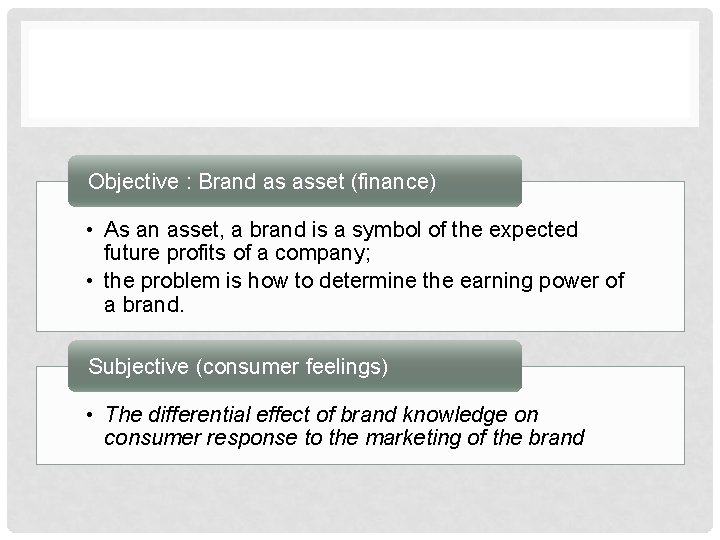 Objective : Brand as asset (finance)

• As an asset, a brand is a symbol of the expected future profits of a company;
• the problem is how to determine the earning power of a brand.

Subjective (consumer feelings)

• The differential effect of brand knowledge on consumer response to the marketing of the brand